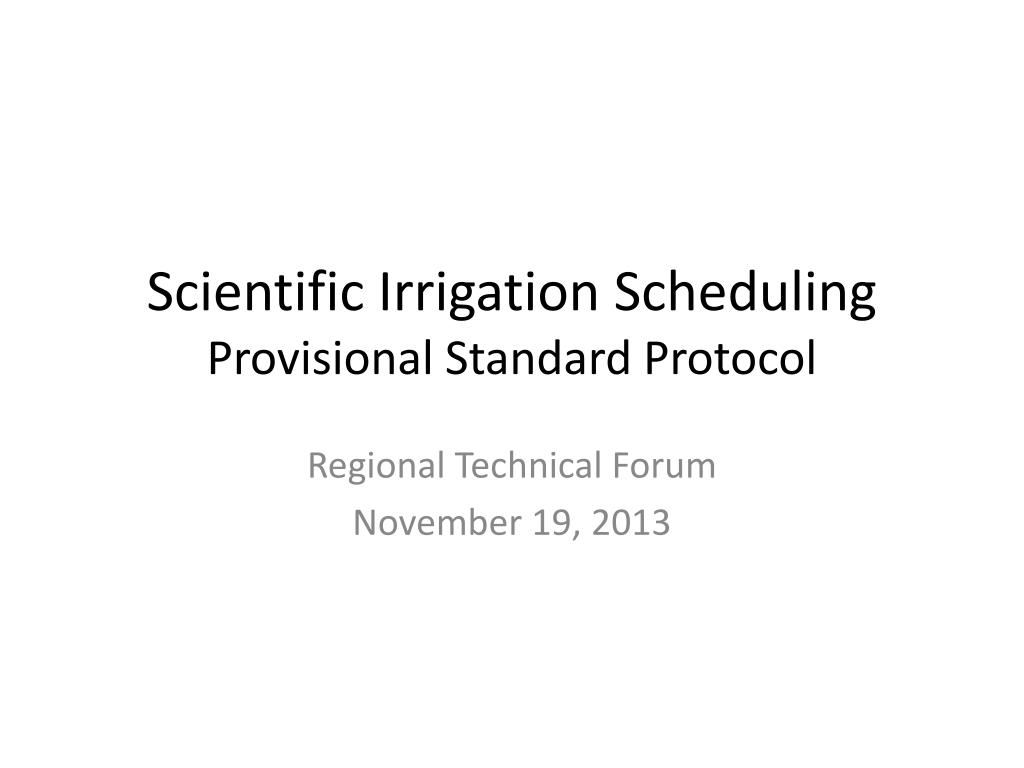 Scientific Irrigation Scheduling
Provisional Standard Protocol

Regional Technical Forum
November 19, 2013